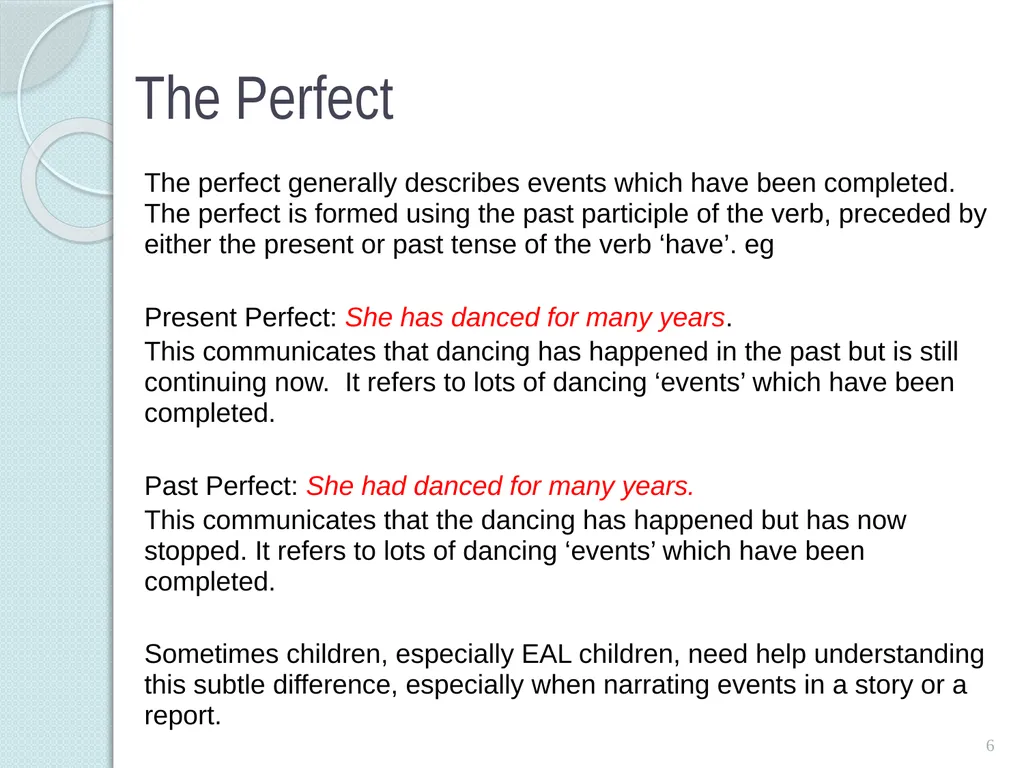 The Perfect

The perfect generally describes events which have been completed. The perfect is formed using the past participle of the verb, preceded by either the present or past tense of the verb ‘have’. eg

Present Perfect: She has danced for many years.
This communicates that dancing has happened in the past but is still continuing now. It refers to lots of dancing ‘events’ which have been completed.

Past Perfect: She had danced for many years.
This communicates that the dancing has happened but has now stopped. It refers to lots of dancing ‘events’ which have been completed.

Sometimes children, especially EAL children, need help understanding this subtle difference, especially when narrating events in a story or a report.

6